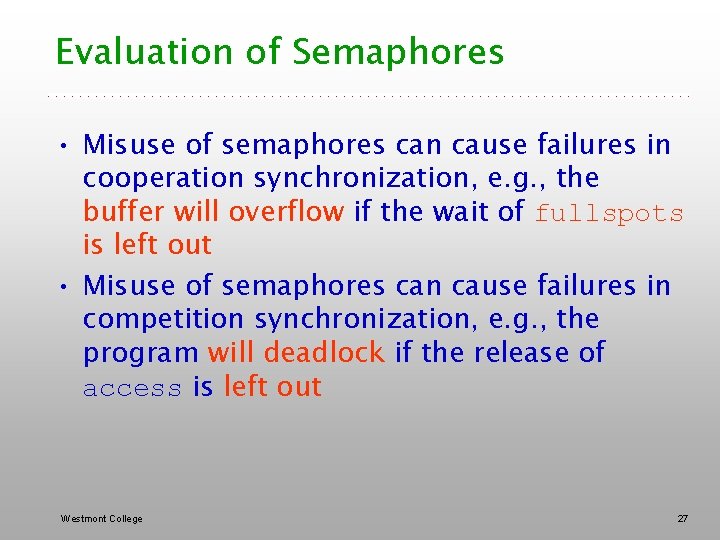 Evaluation of Semaphores

• Misuse of semaphores can cause failures in cooperation synchronization, e.g., the buffer will overflow if the wait of fullspots is left out

• Misuse of semaphores can cause failures in competition synchronization, e.g., the program will deadlock if the release of access is left out

Westmont College

27